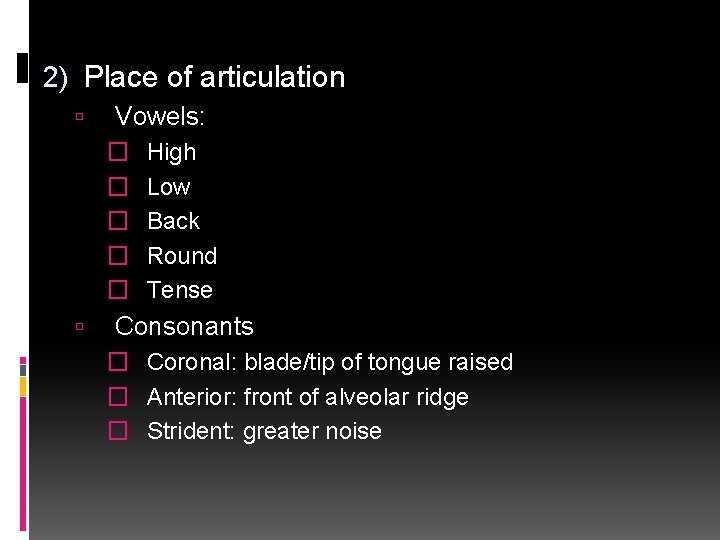 2) Place of articulation

Vowels:

High

Low

Back

Round

Tense

Consonants

Coronal: blade/tip of tongue raised

Anterior: front of alveolar ridge

Strident: greater noise